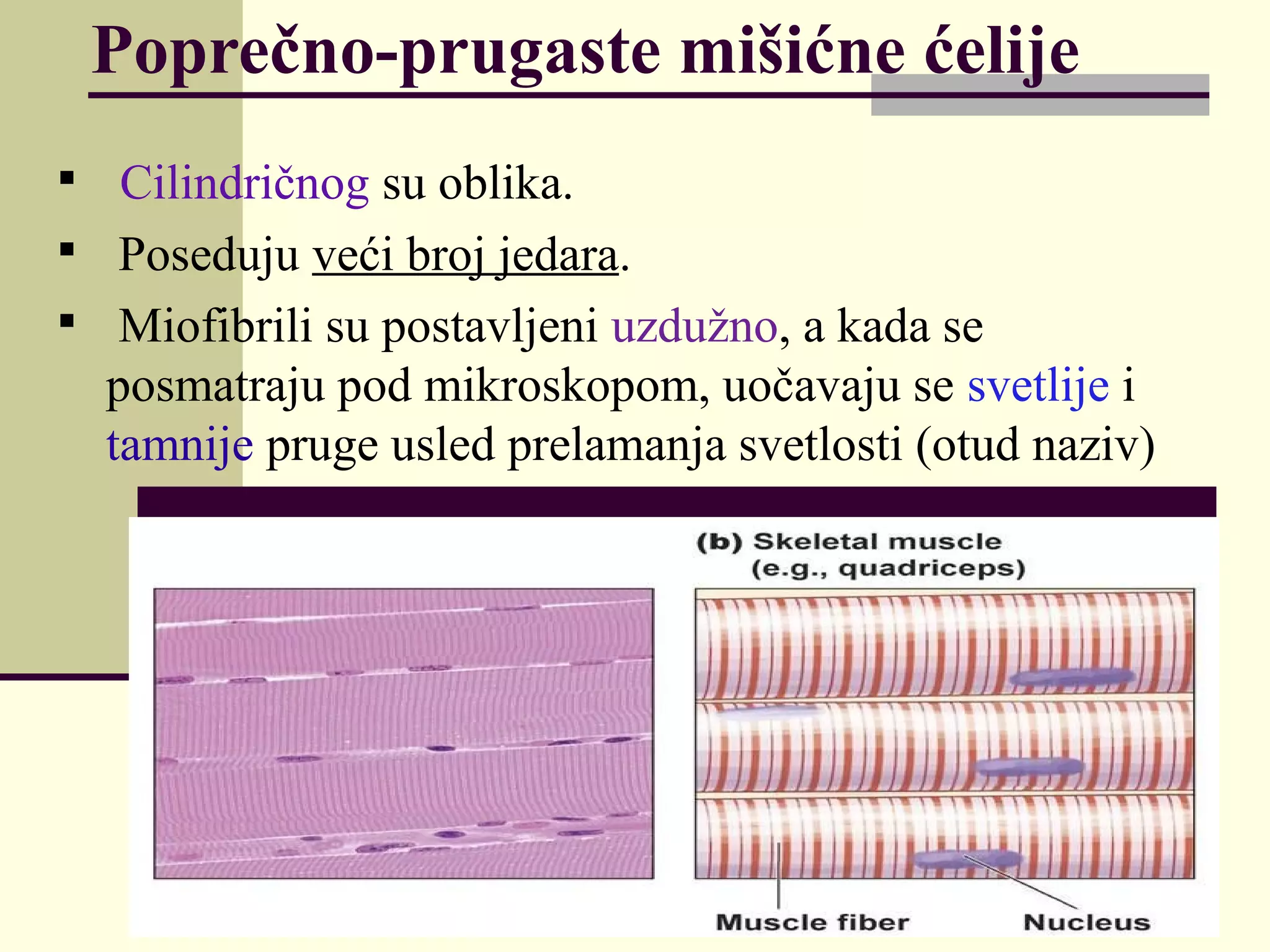 Poprečno-prugaste mišićne ćelije

▪ Cilindričnog su oblika.

▪ Poseduju veći broj jedara.

▪ Miofibrili su postavljeni uzdužno, a kada se posmatraju pod mikroskopom, uočavaju se svetlije i tamnije pruge usled prelamanja svetlosti (otud naziv)

(b) Skeletal muscle (e.g., quadriceps)

Muscle fiber

Nucleus